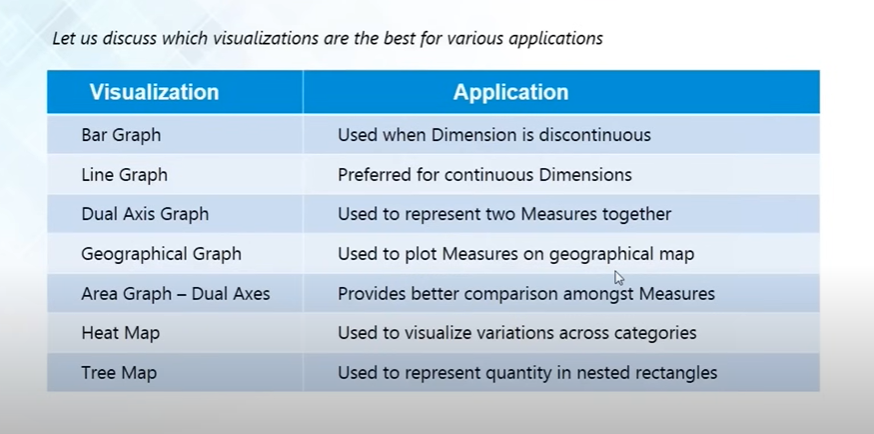 Let us discuss which visualizations are the best for various applications

| Visualization | Application |
|---|---|
| Bar Graph | Used when Dimension is discontinuous |
| Line Graph | Preferred for continuous Dimensions |
| Dual Axis Graph | Used to represent two Measures together |
| Geographical Graph | Used to plot Measures on geographical map |
| Area Graph – Dual Axes | Provides better comparison amongst Measures |
| Heat Map | Used to visualize variations across categories |
| Tree Map | Used to represent quantity in nested rectangles |